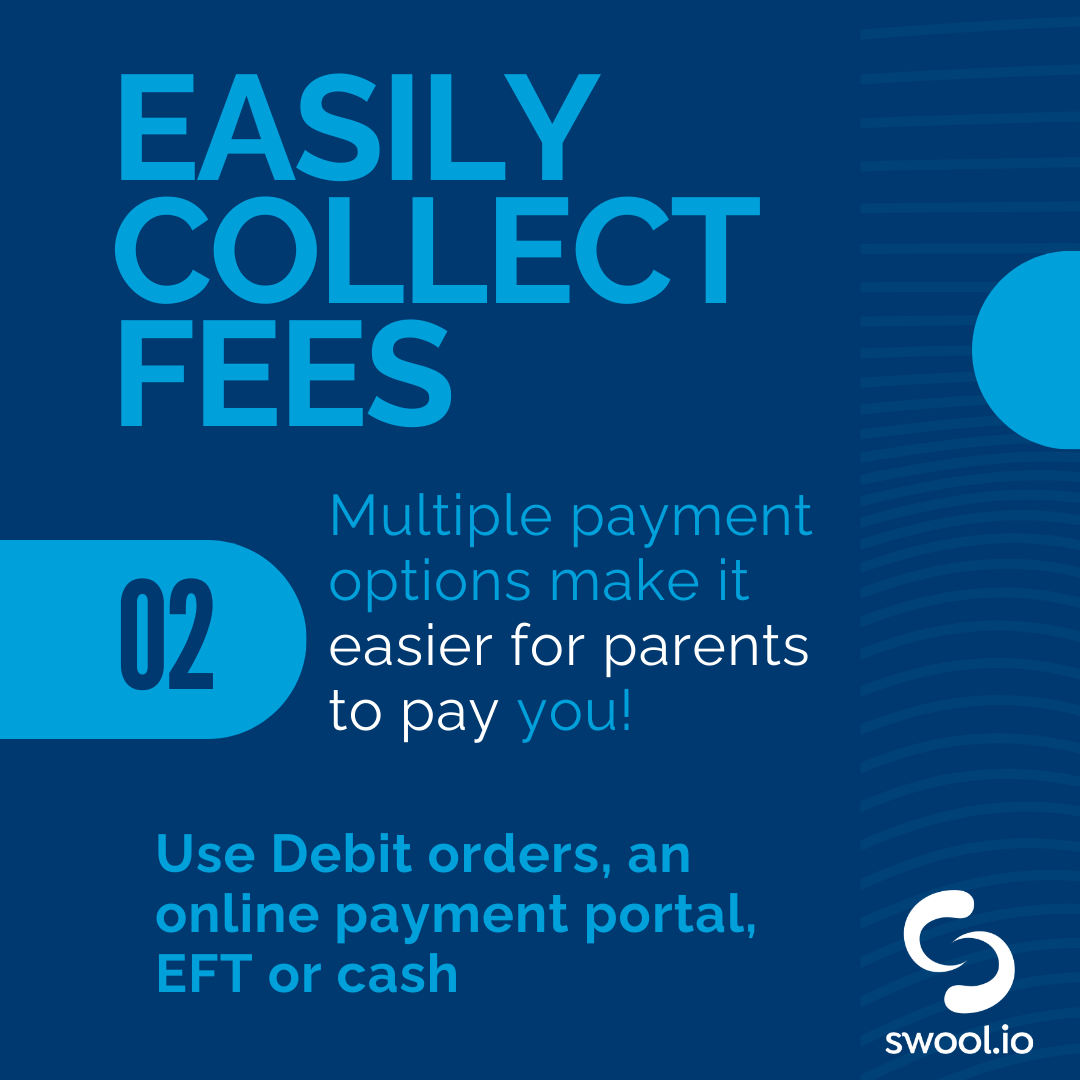 EASILY COLLECT FEES

02

Multiple payment options make it easier for parents to pay you!

Use Debit orders, an online payment portal, EFT or cash

swool.io